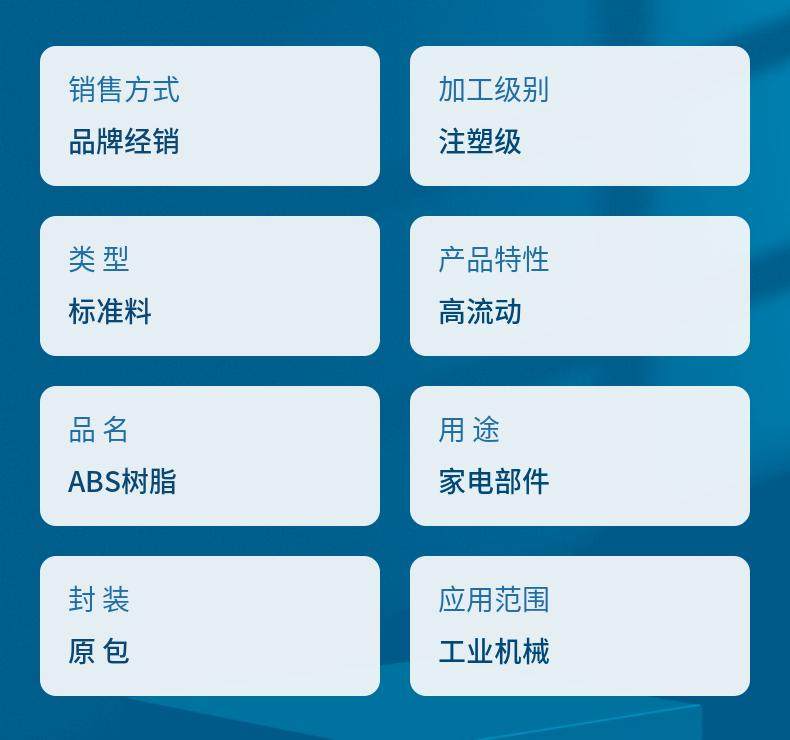 销售方式
品牌经销

加工级别
注塑级

类 型
标准料

产品特性
高流动

品 名
ABS树脂

用 途
家电部件

封 装
原 包

应用范围
工业机械